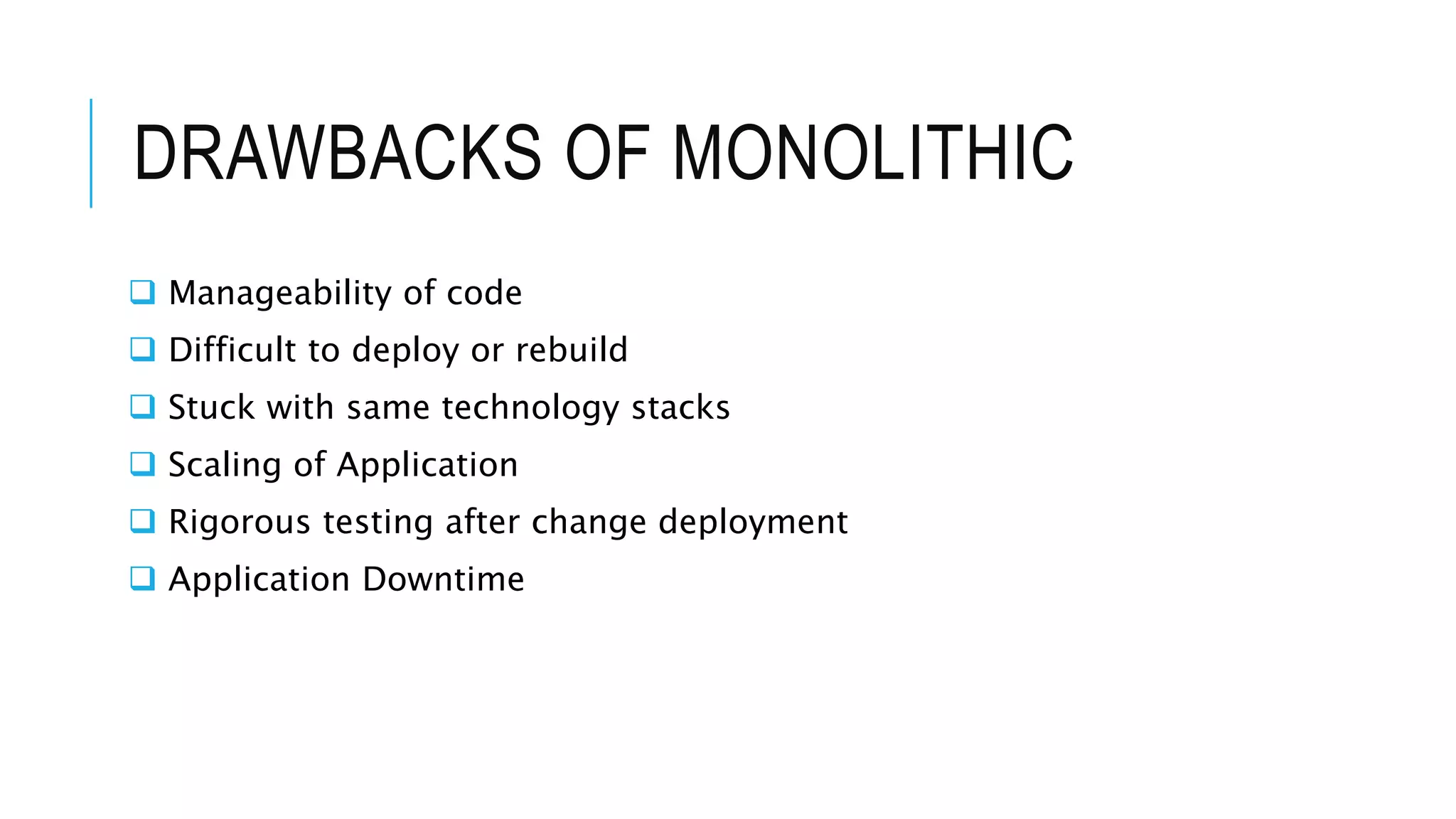 DRAWBACKS OF MONOLITHIC

❑ Manageability of code
❑ Difficult to deploy or rebuild
❑ Stuck with same technology stacks
❑ Scaling of Application
❑ Rigorous testing after change deployment
❑ Application Downtime